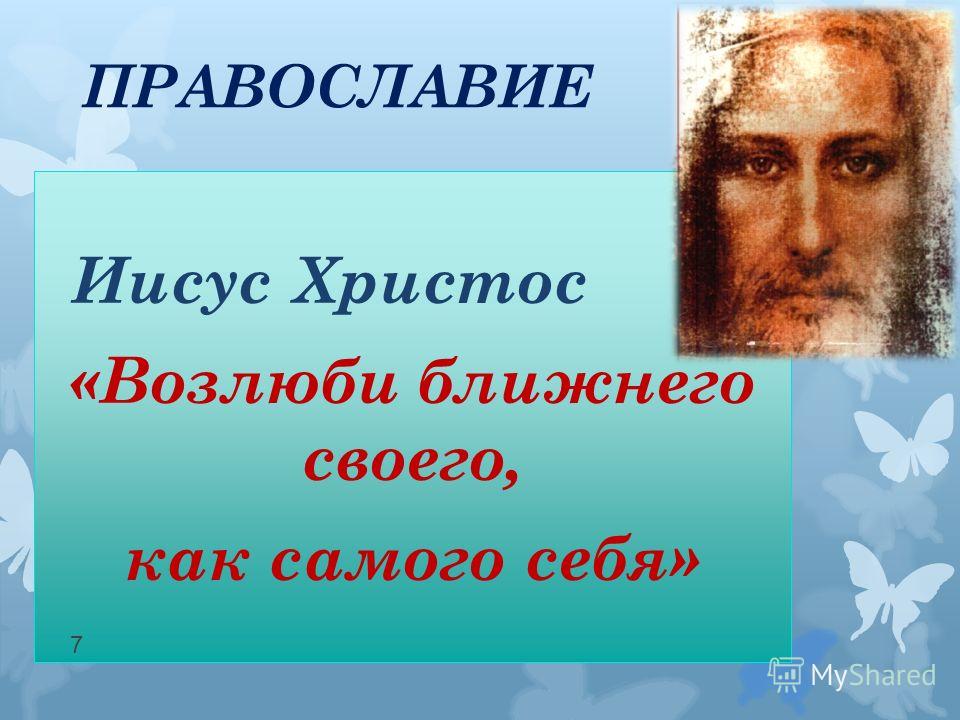 ПРАВОСЛАВИЕ

Иисус Христос

«Возлюби ближнего своего,
как самого себя»

7

MyShared